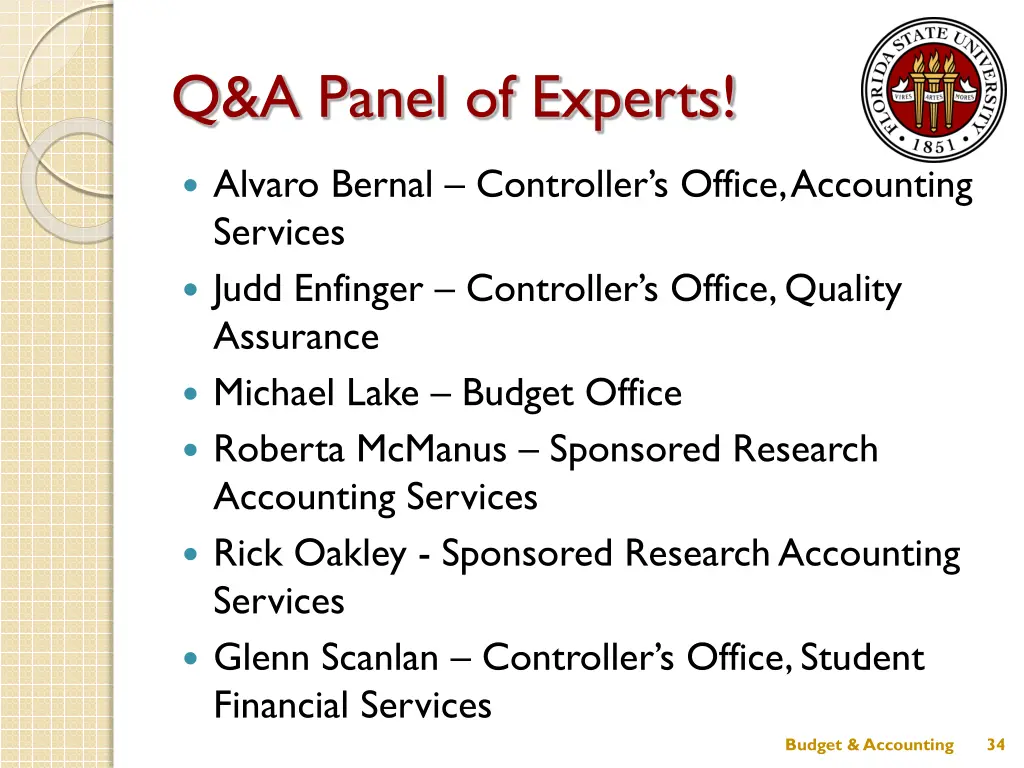 Q&A Panel of Experts!

FLORIDA STATE UNIVERSITY VIRES ARTES MORES 1851

- Alvaro Bernal – Controller's Office, Accounting Services
- Judd Enfinger – Controller's Office, Quality Assurance
- Michael Lake – Budget Office
- Roberta McManus – Sponsored Research Accounting Services
- Rick Oakley - Sponsored Research Accounting Services
- Glenn Scanlan – Controller's Office, Student Financial Services

Budget & Accounting 34